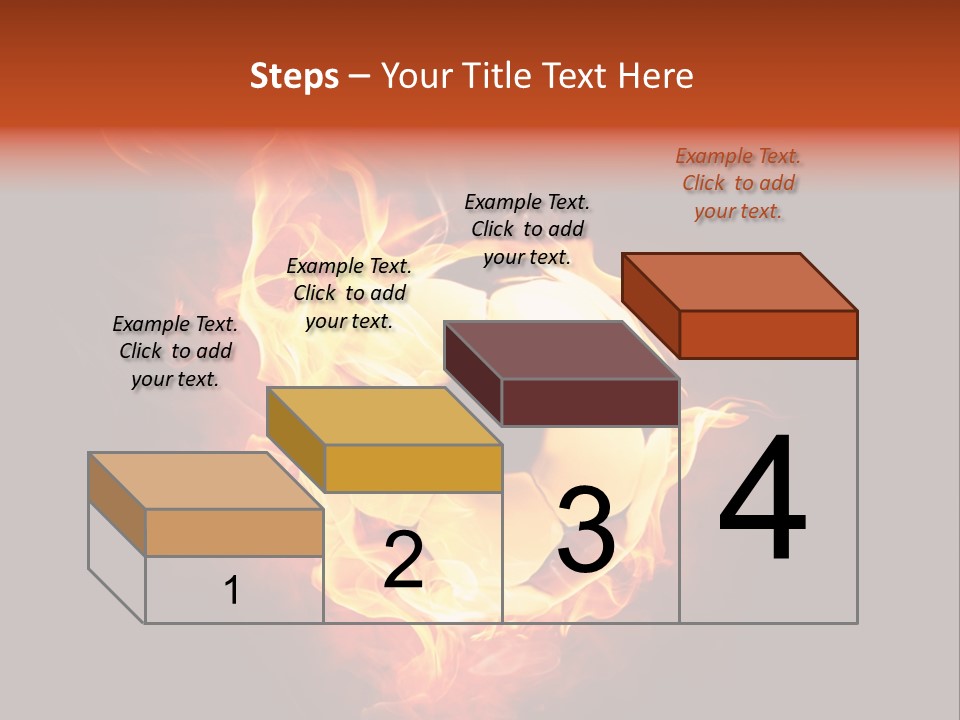 Steps – Your Title Text Here

Example Text. Click to add your text.

Example Text. Click to add your text.

Example Text. Click to add your text.

Example Text. Click to add your text.

1

2

3

4